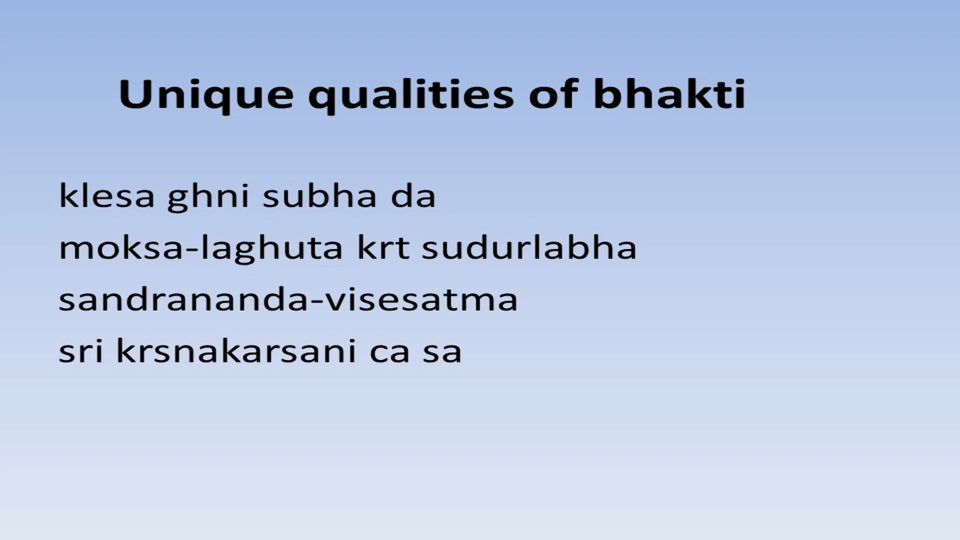 Unique qualities of bhakti

klesa ghni subha da
moksa-laghuta krt sudurlabha
sandrananda-visesatma
sri krsnakarsani ca sa